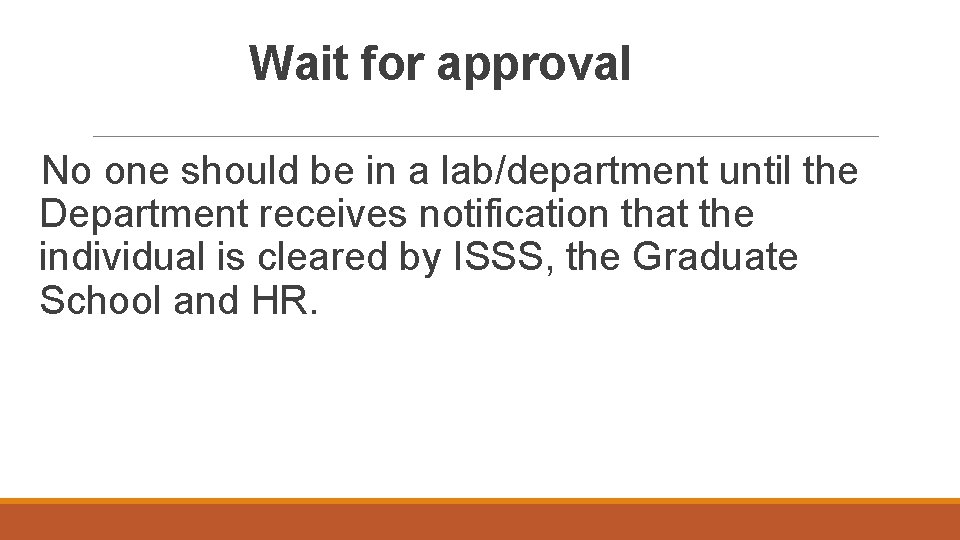 Wait for approval

No one should be in a lab/department until the Department receives notification that the individual is cleared by ISSS, the Graduate School and HR.